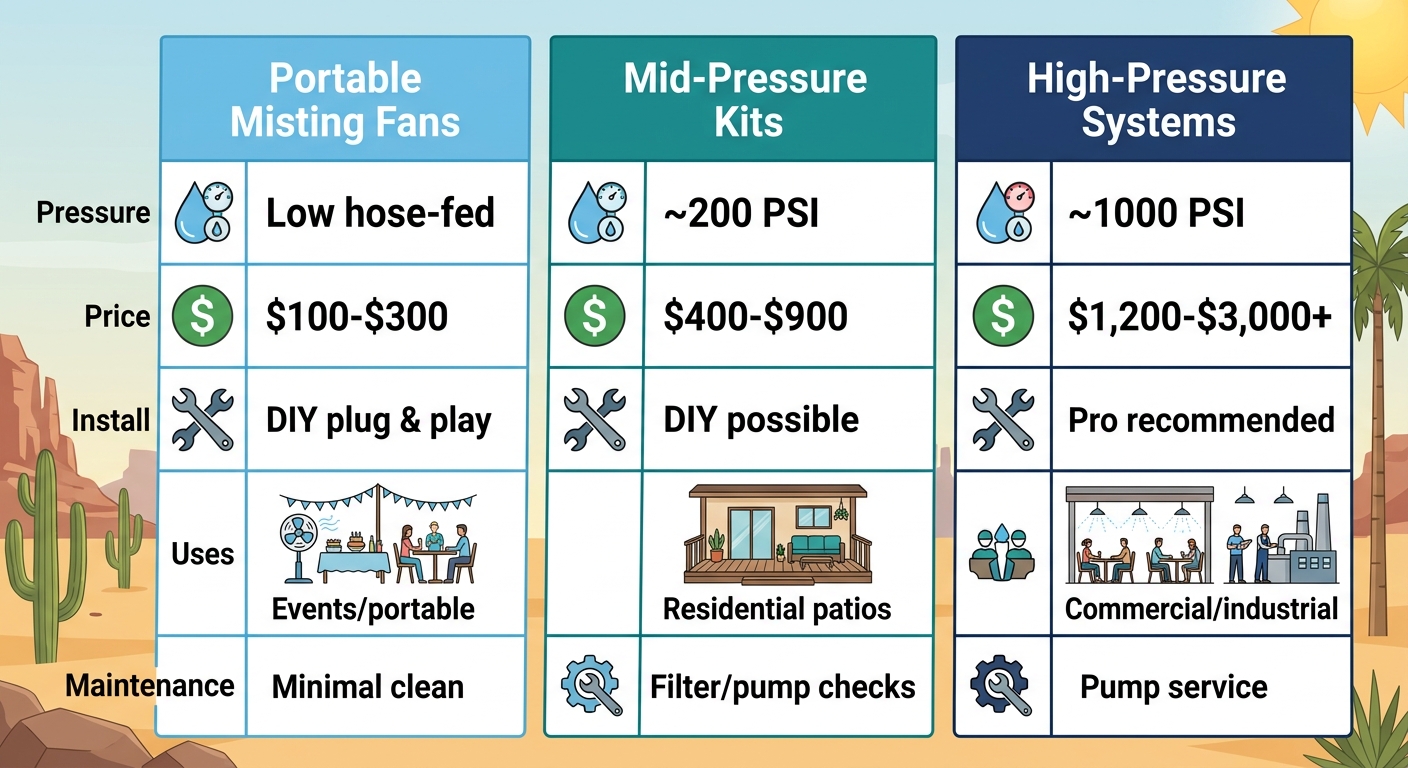 | | Portable Misting Fans | Mid-Pressure Kits | High-Pressure Systems |
|---|---|---|---|
| Pressure | Low hose-fed | ~200 PSI | ~1000 PSI |
| Price | \$100-\$300 | \$400-\$900 | \$1,200-\$3,000+ |
| Install | DIY plug & play | DIY possible | Pro recommended |
| Uses | Events/portable | Residential patios | Commercial/industrial |
| Maintenance | Minimal clean | Filter/pump checks | Pump service |